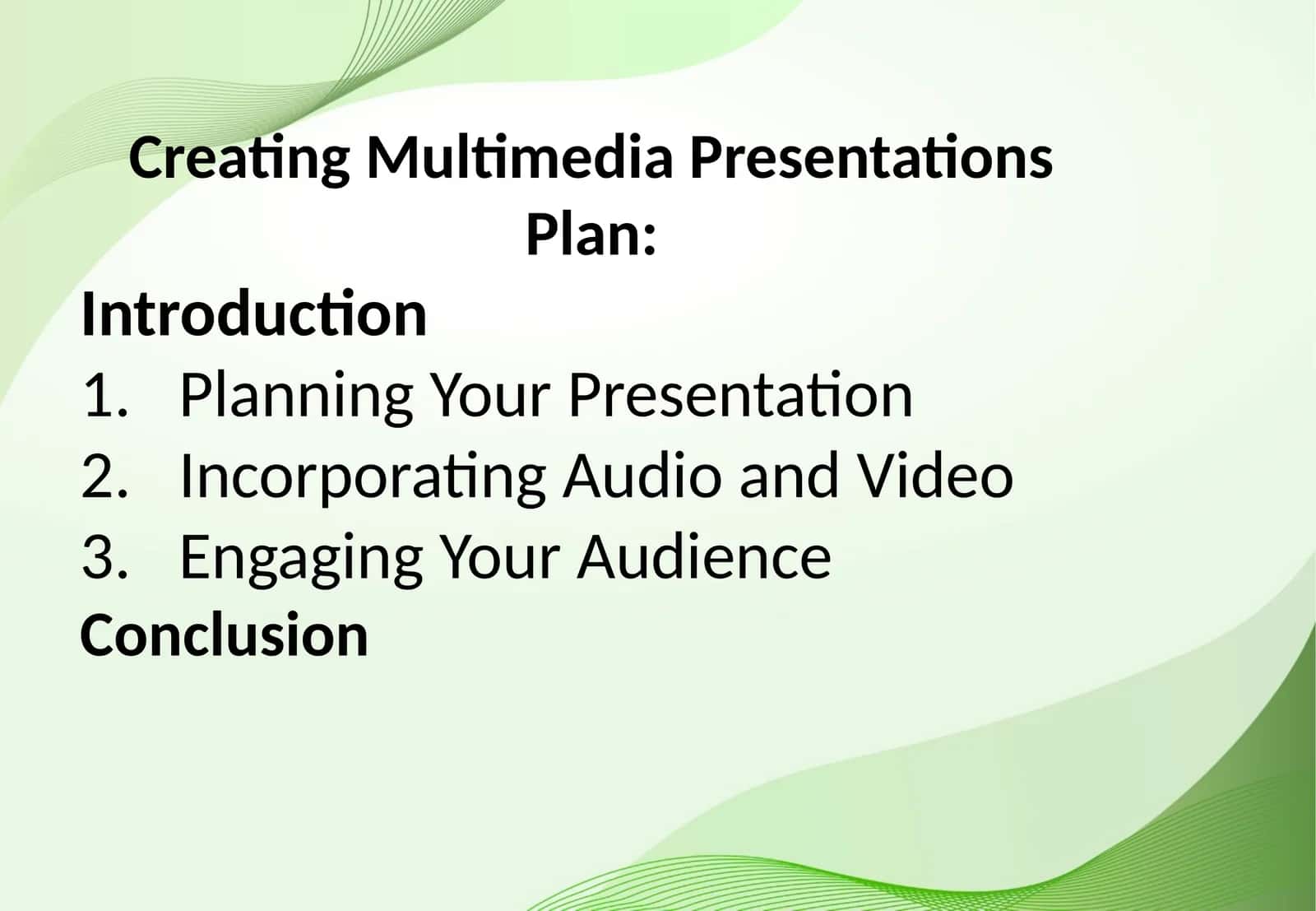 Creating Multimedia Presentations
Plan:

Introduction
1. Planning Your Presentation
2. Incorporating Audio and Video
3. Engaging Your Audience
Conclusion